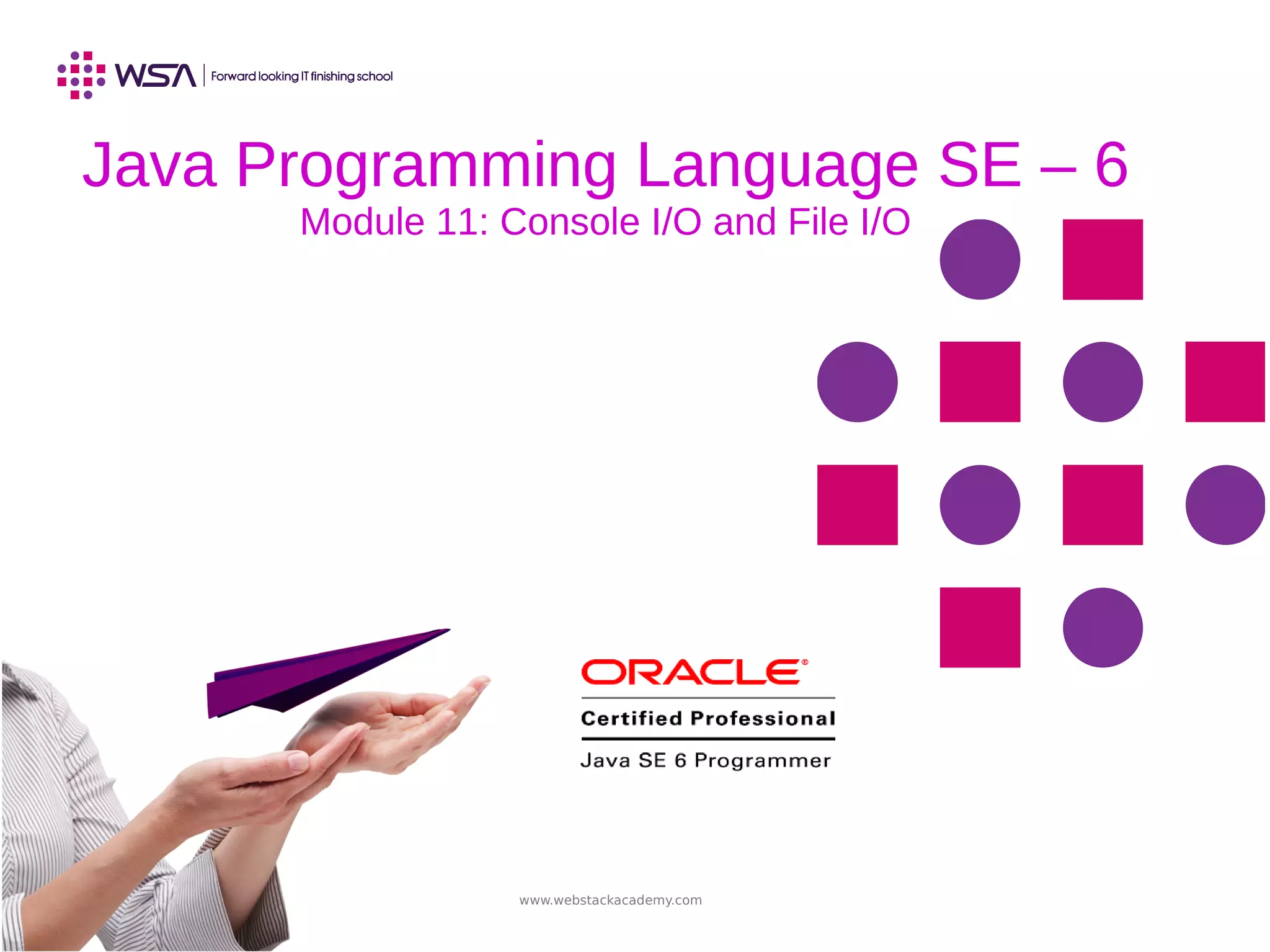 WSA | Forward looking IT finishing school

Java Programming Language SE – 6
Module 11: Console I/O and File I/O

ORACLE®
Certified Professional
Java SE 6 Programmer

www.webstackacademy.com